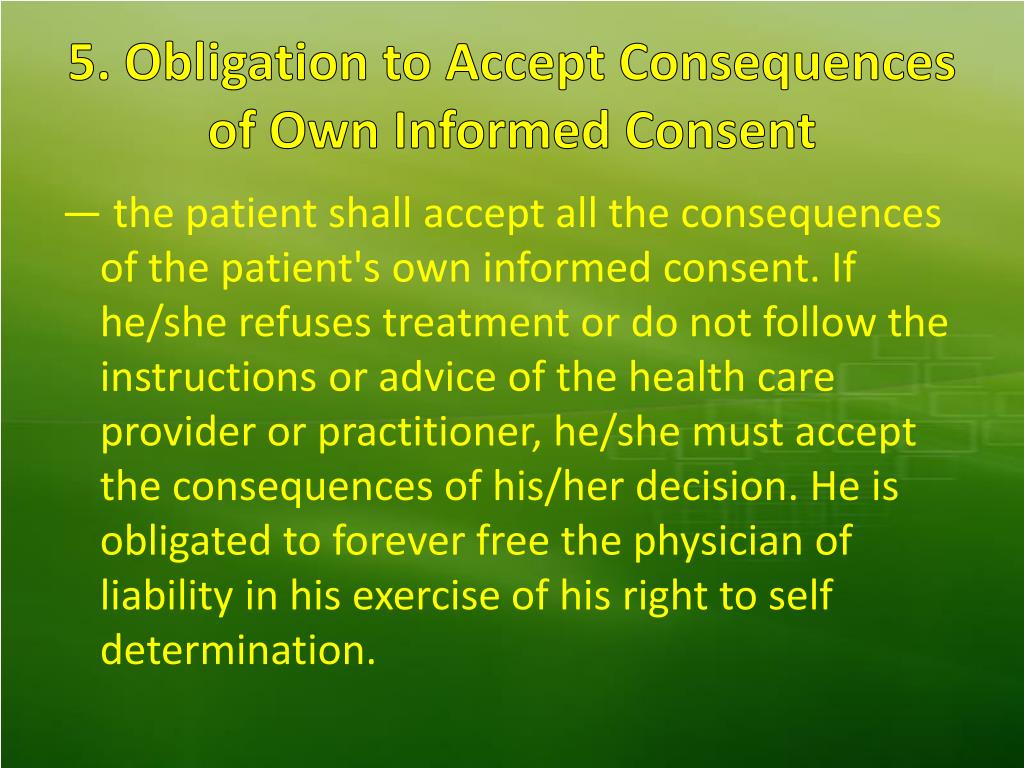 5. Obligation to Accept Consequences of Own Informed Consent

— the patient shall accept all the consequences of the patient's own informed consent. If he/she refuses treatment or do not follow the instructions or advice of the health care provider or practitioner, he/she must accept the consequences of his/her decision. He is obligated to forever free the physician of liability in his exercise of his right to self determination.